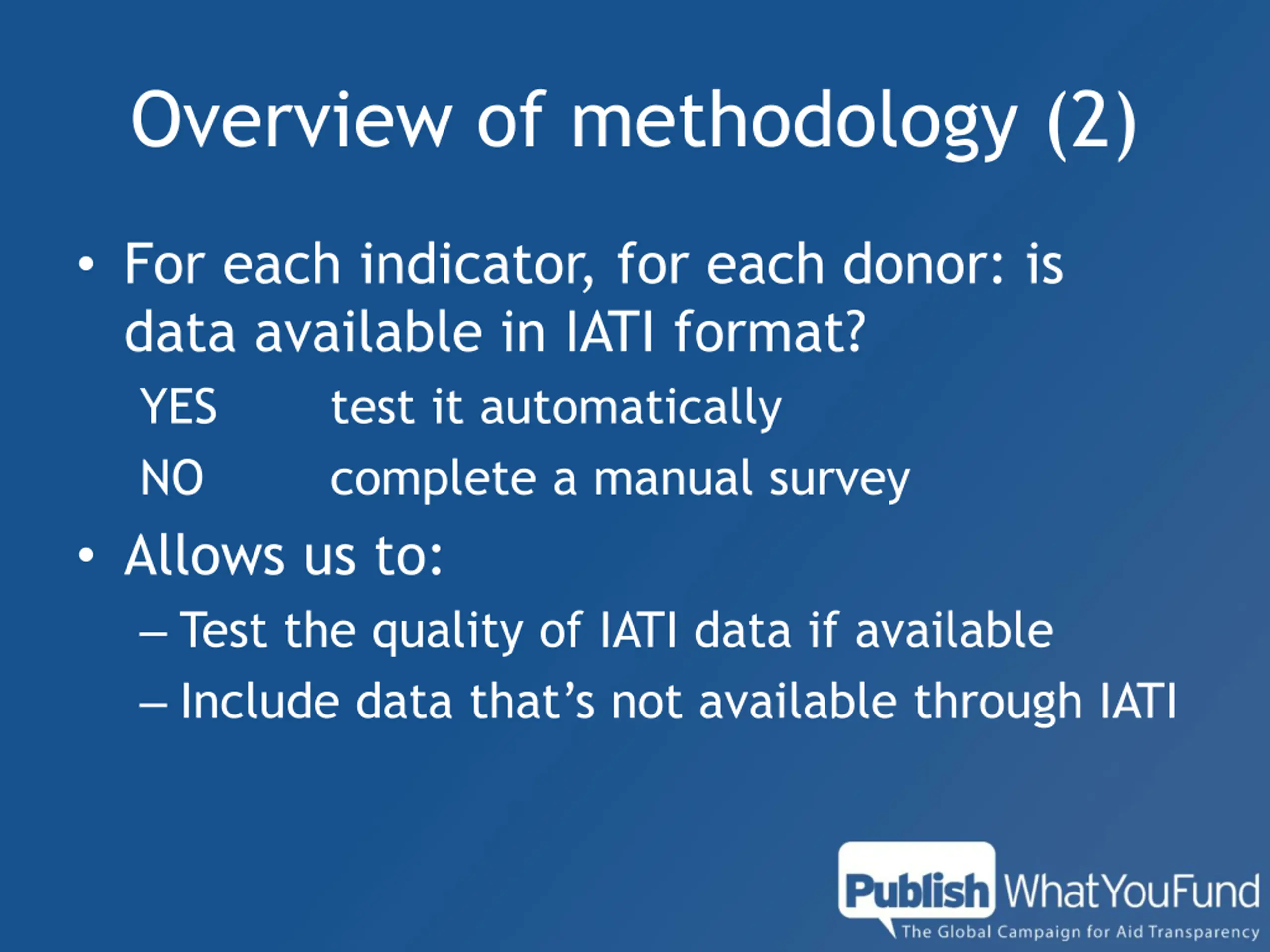 Overview of methodology (2)

• For each indicator, for each donor: is data available in IATI format?

YES test it automatically

NO complete a manual survey

• Allows us to:

– Test the quality of IATI data if available

– Include data that's not available through IATI

Publish WhatYouFund
The Global Campaign for Aid Transparency